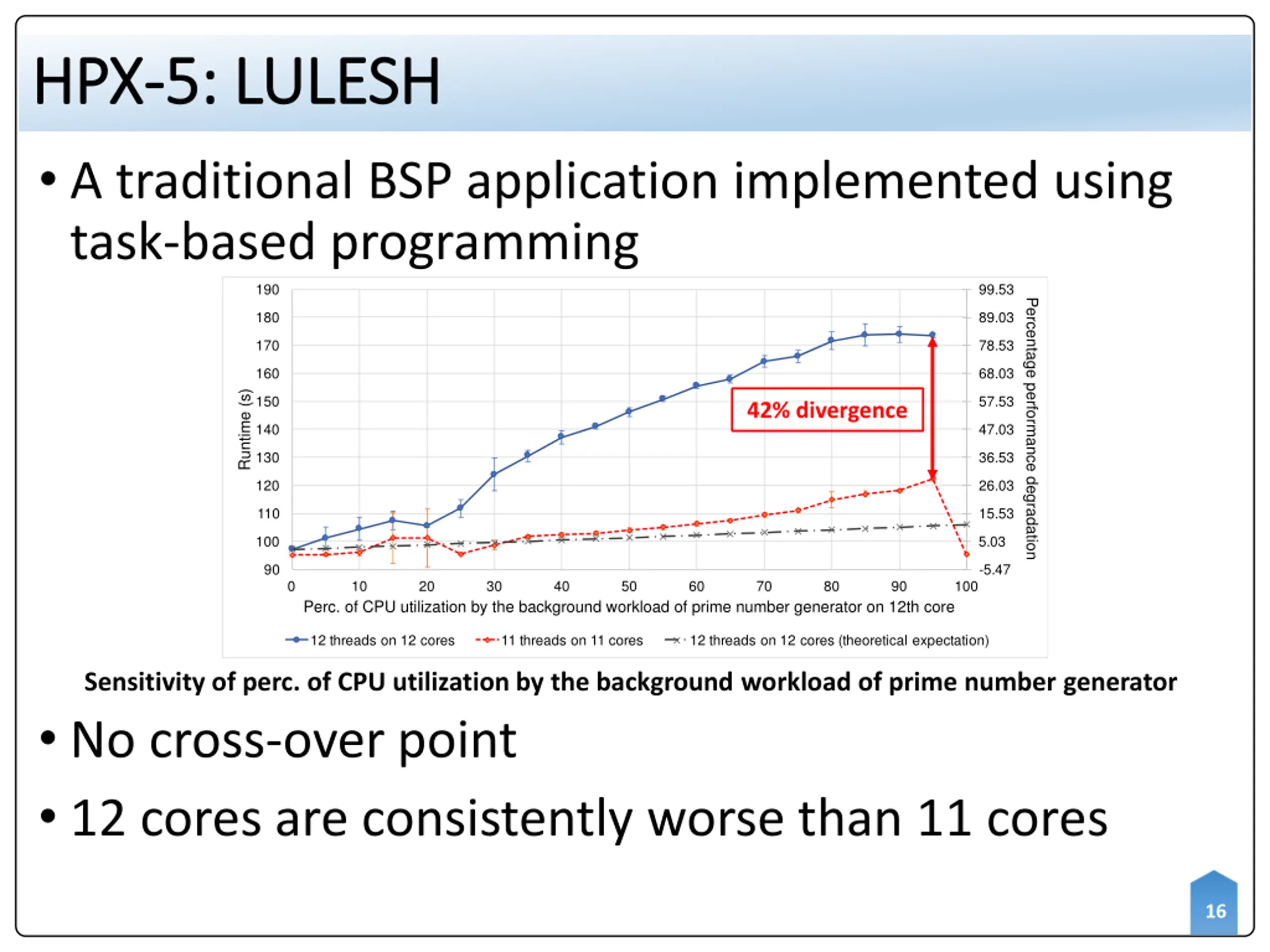 HPX-5: LULESH

• A traditional BSP application implemented using task-based programming

Runtime (s)

190
180
170
160
150
140
130
120
110
100
90

99.53
89.03
78.53
68.03
57.53
47.03
36.53
26.03
15.53
5.03
-5.47

Percentage performance degradation

42% divergence

0 10 20 30 40 50 60 70 80 90 100

Perc. of CPU utilization by the background workload of prime number generator on 12th core

12 threads on 12 cores
11 threads on 11 cores
12 threads on 12 cores (theoretical expectation)

Sensitivity of perc. of CPU utilization by the background workload of prime number generator

• No cross-over point

• 12 cores are consistently worse than 11 cores

16